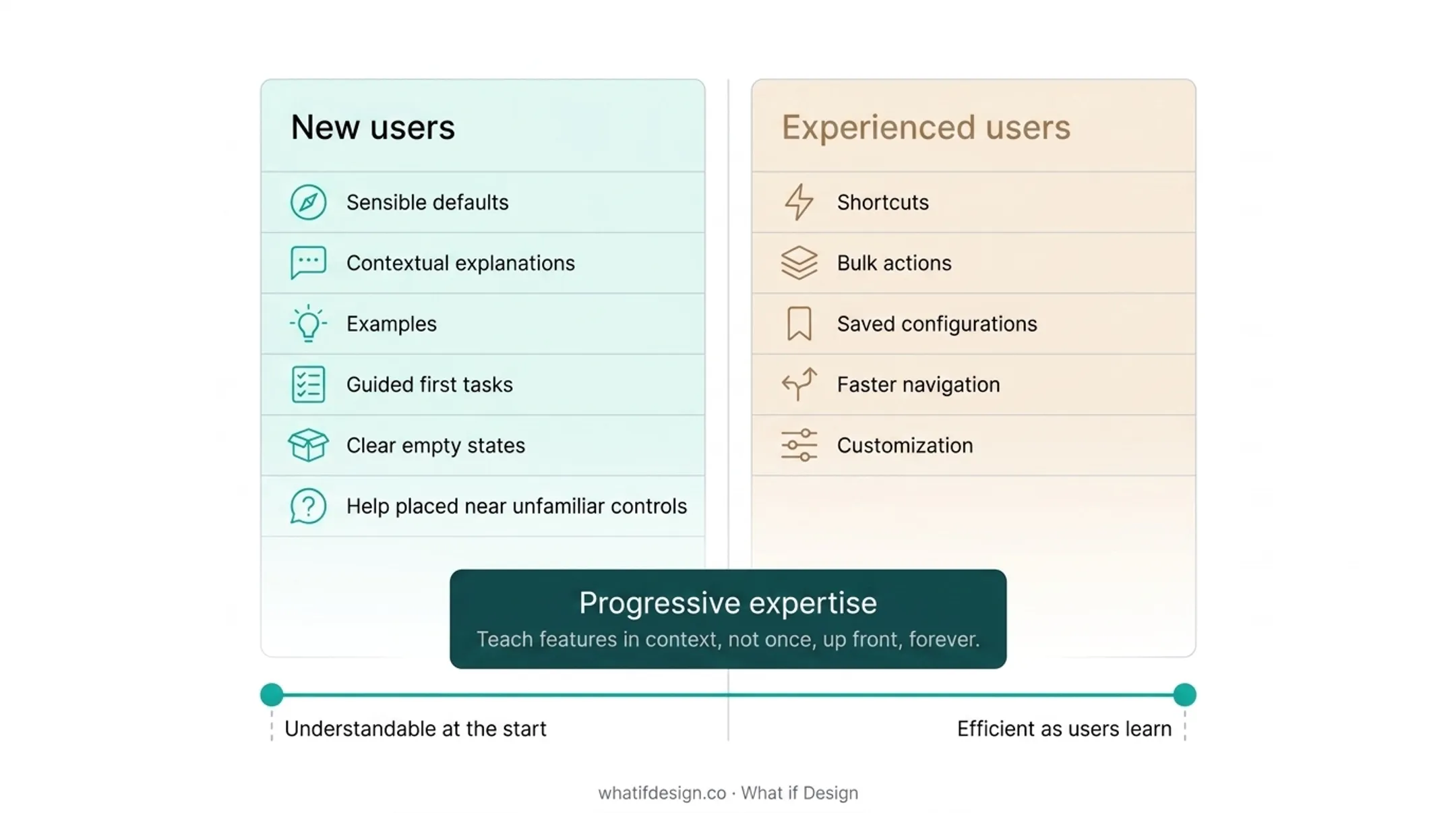 New users

Sensible defaults

Contextual explanations

Examples

Guided first tasks

Clear empty states

Help placed near unfamiliar controls

Experienced users

Shortcuts

Bulk actions

Saved configurations

Faster navigation

Customization

Progressive expertise

Teach features in context, not once, up front, forever.

Understandable at the start

Efficient as users learn

whatifdesign.co · What if Design